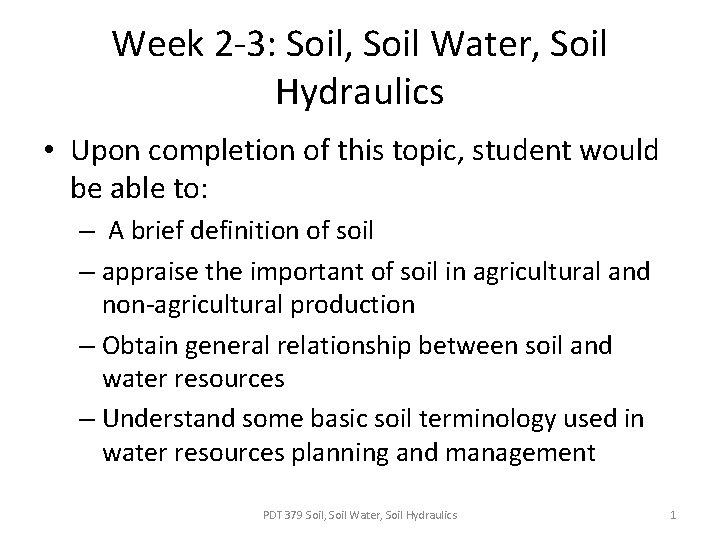 Week 2-3: Soil, Soil Water, Soil Hydraulics

• Upon completion of this topic, student would be able to:
– A brief definition of soil
– appraise the important of soil in agricultural and non-agricultural production
– Obtain general relationship between soil and water resources
– Understand some basic soil terminology used in water resources planning and management

PDT 379 Soil, Soil Water, Soil Hydraulics

1